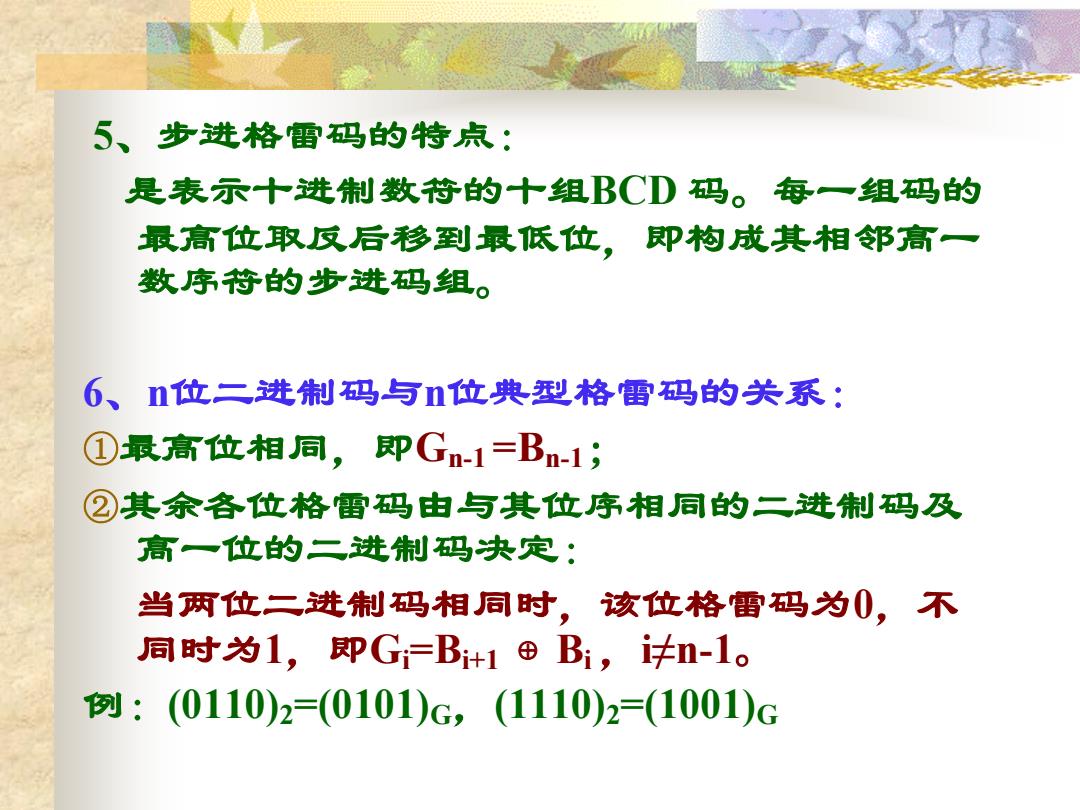 5、步进格雷码的特点：

是表示十进制数符的十组BCD 码。每一组码的最高位取反后移到最低位，即构成其相邻高一数序符的步进码组。

6、n位二进制码与n位典型格雷码的关系：

①最高位相同，即$G_{n-1}=B_{n-1}$；

②其余各位格雷码由与其位序相同的二进制码及高一位的二进制码决定：

当两位二进制码相同时，该位格雷码为0，不同时为1，即$G_i=B_{i+1} \oplus B_i$，$i \neq n-1$。

例：$(0110)_2=(0101)_G$，$(1110)_2=(1001)_G$